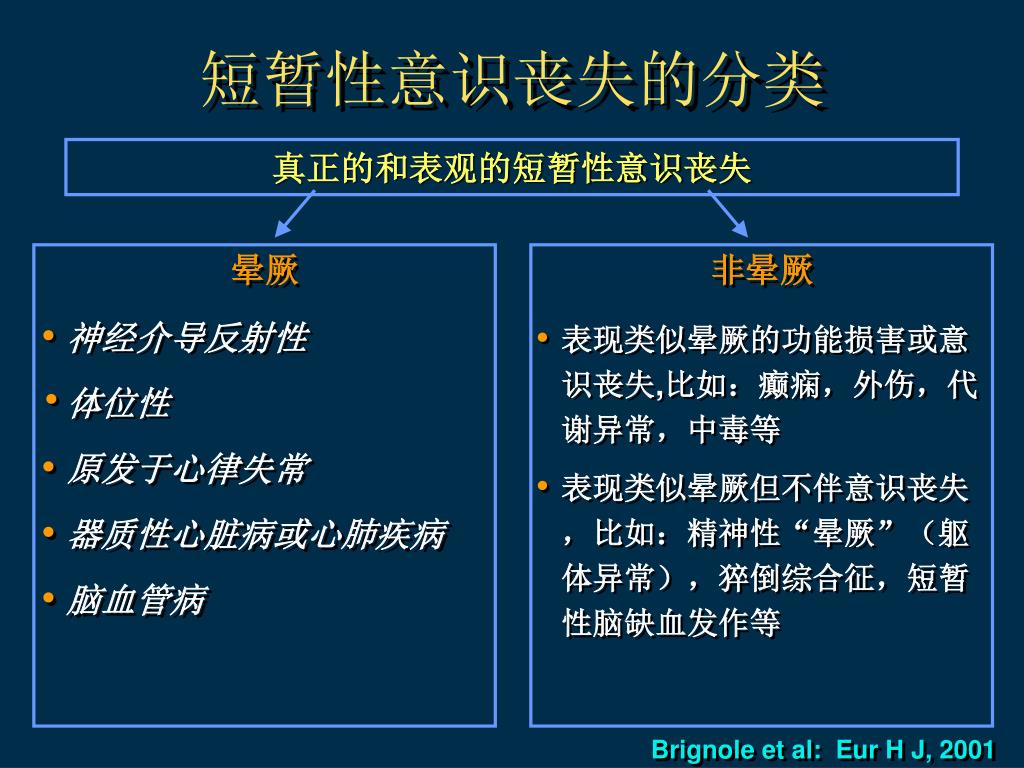 短暂性意识丧失的分类

真正的和表观的短暂性意识丧失

晕厥

• 神经介导反射性
• 体位性
• 原发于心律失常
• 器质性心脏病或心肺疾病
• 脑血管病

非晕厥

• 表现类似晕厥的功能损害或意识丧失,比如：癫痫，外伤，代谢异常，中毒等
• 表现类似晕厥但不伴意识丧失，比如：精神性“晕厥”（躯体异常），猝倒综合征，短暂性脑缺血发作等

Brignole et al: Eur H J, 2001